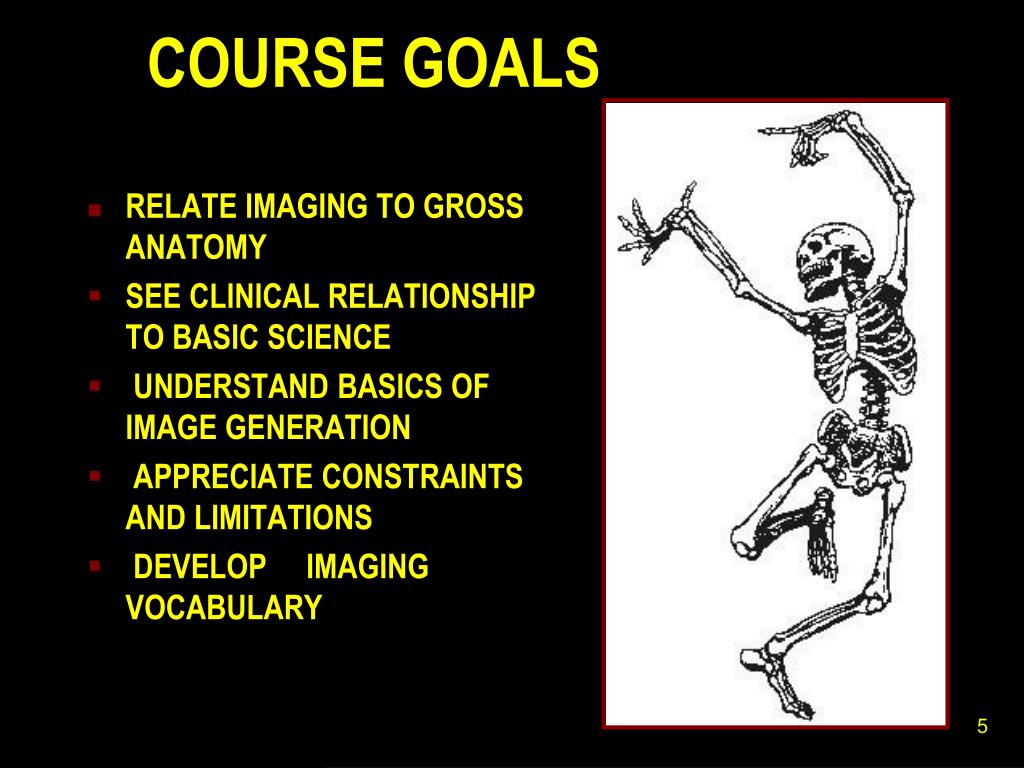 COURSE GOALS

- RELATE IMAGING TO GROSS ANATOMY
- SEE CLINICAL RELATIONSHIP TO BASIC SCIENCE
- UNDERSTAND BASICS OF IMAGE GENERATION
- APPRECIATE CONSTRAINTS AND LIMITATIONS
- DEVELOP IMAGING VOCABULARY

5